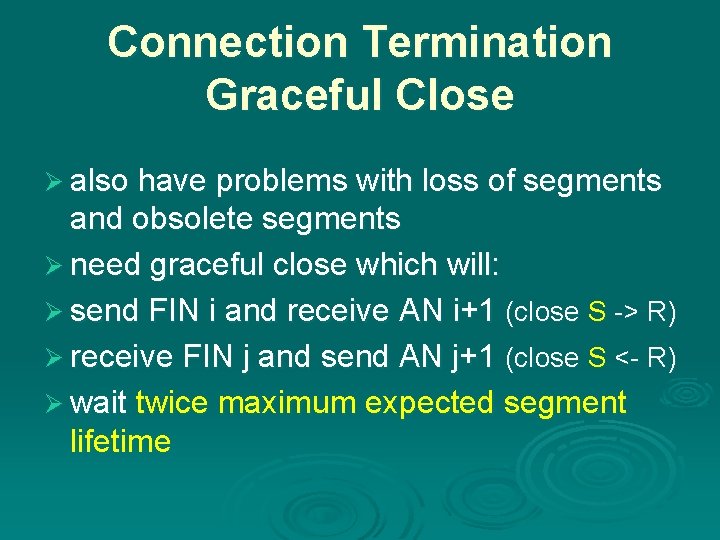 Connection Termination
Graceful Close

➢ also have problems with loss of segments and obsolete segments
➢ need graceful close which will:
➢ send FIN i and receive AN i+1 (close S -> R)
➢ receive FIN j and send AN j+1 (close S <- R)
➢ wait twice maximum expected segment lifetime